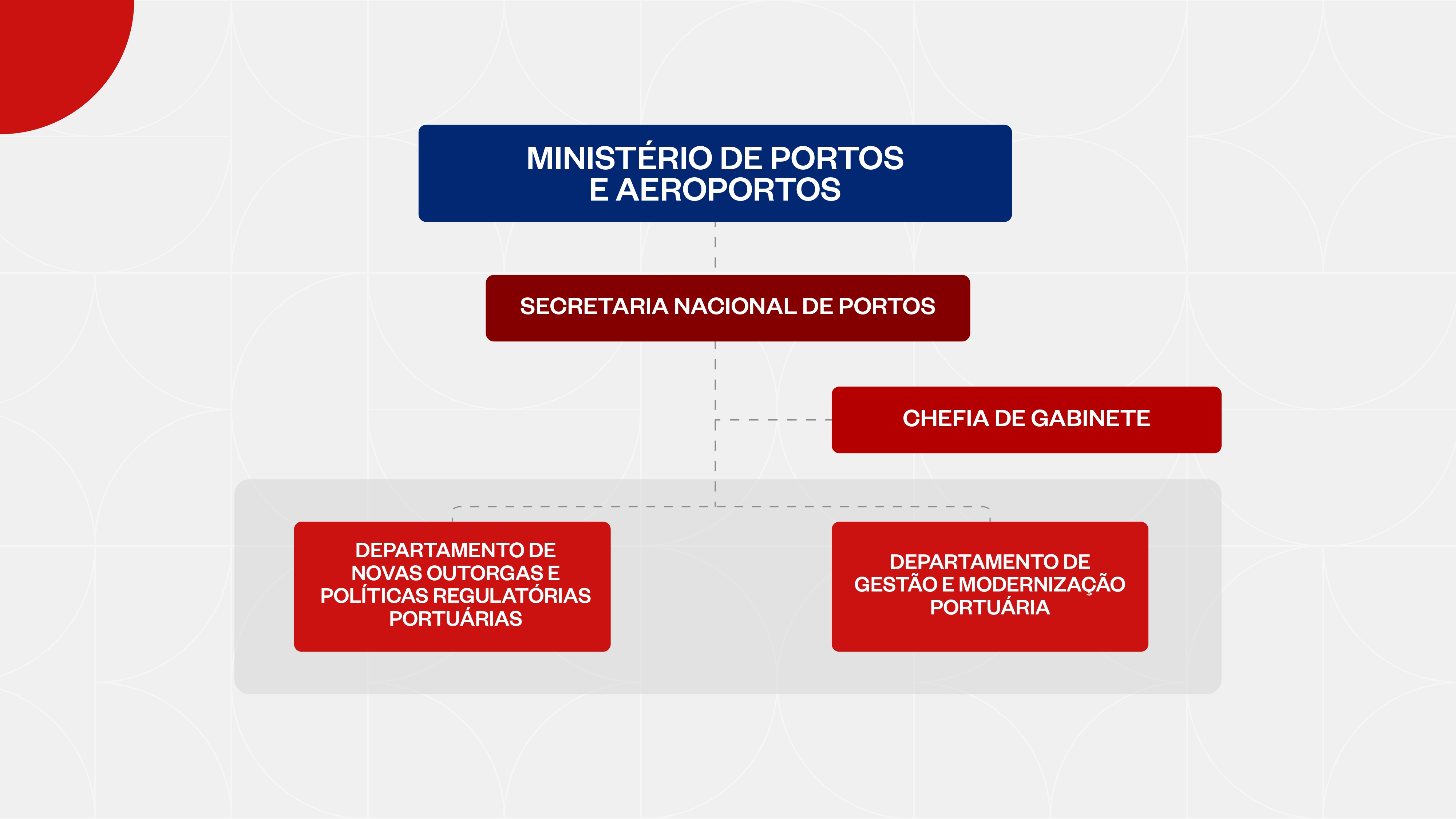 MINISTÉRIO DE PORTOS E AEROPORTOS

SECRETARIA NACIONAL DE PORTOS

CHEFIA DE GABINETE

DEPARTAMENTO DE NOVAS OUTORGAS E POLÍTICAS REGULATÓRIAS PORTUÁRIAS

DEPARTAMENTO DE GESTÃO E MODERNIZAÇÃO PORTUÁRIA